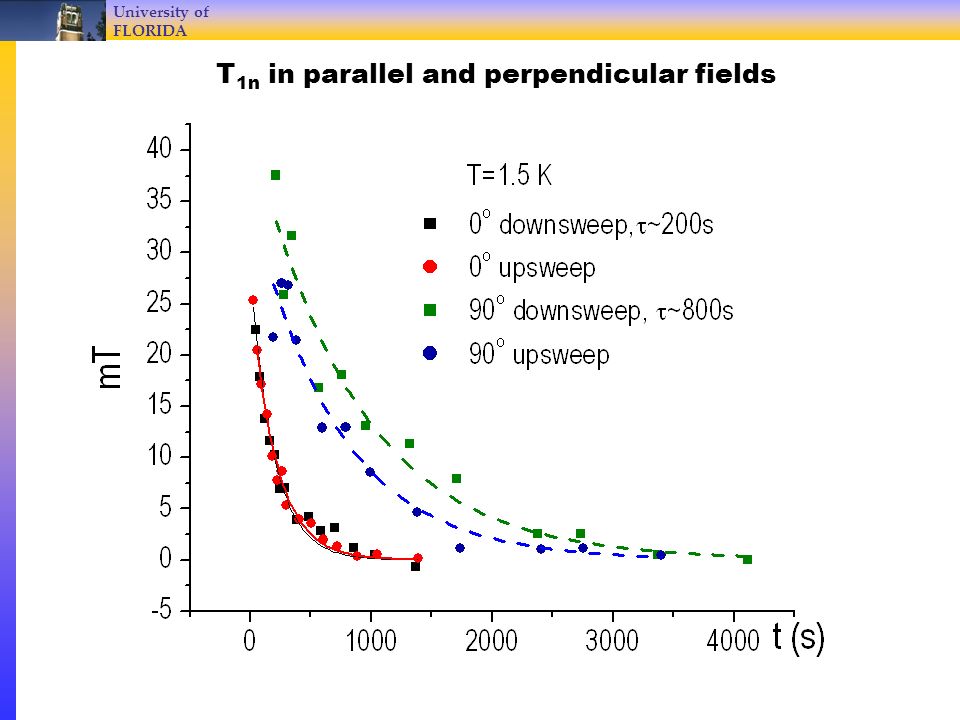 University of FLORIDA

$T_{1n}$ in parallel and perpendicular fields

T=1.5 K

$0^o$ downsweep, $\tau$~200s

$0^o$ upsweep

$90^o$ downsweep, $\tau$~800s

$90^o$ upsweep

mT

40
35
30
25
20
15
10
5
0
-5

0
1000
2000
3000
4000
t (s)